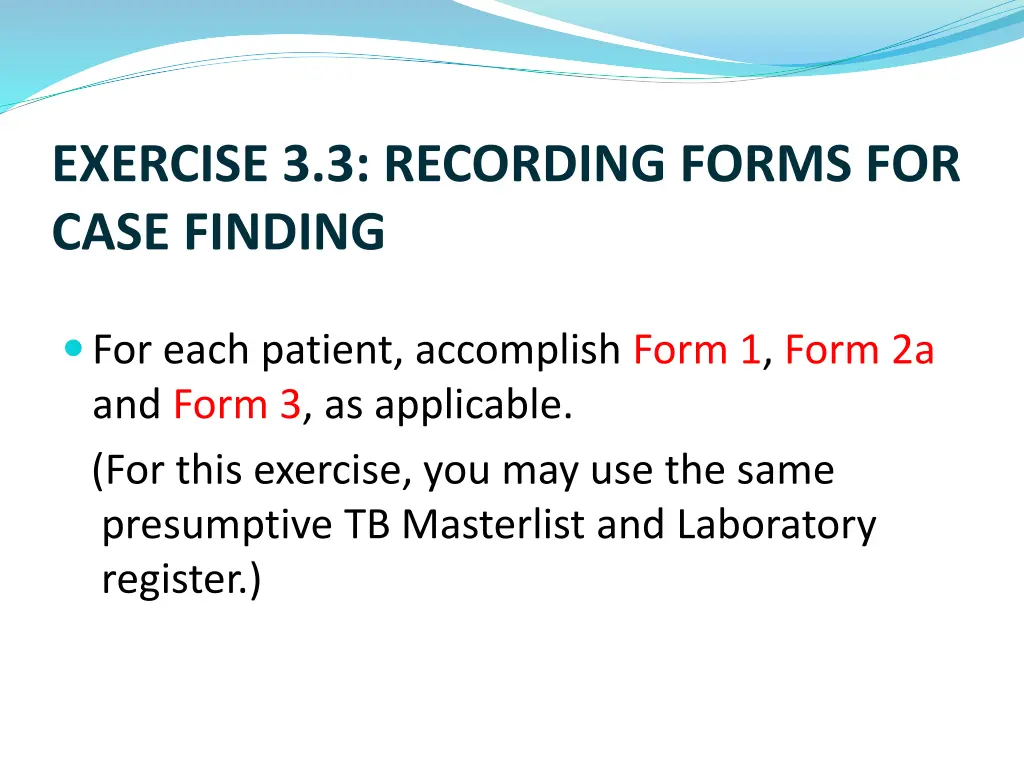 EXERCISE 3.3: RECORDING FORMS FOR CASE FINDING

For each patient, accomplish Form 1, Form 2a and Form 3, as applicable.

(For this exercise, you may use the same presumptive TB Masterlist and Laboratory register.)